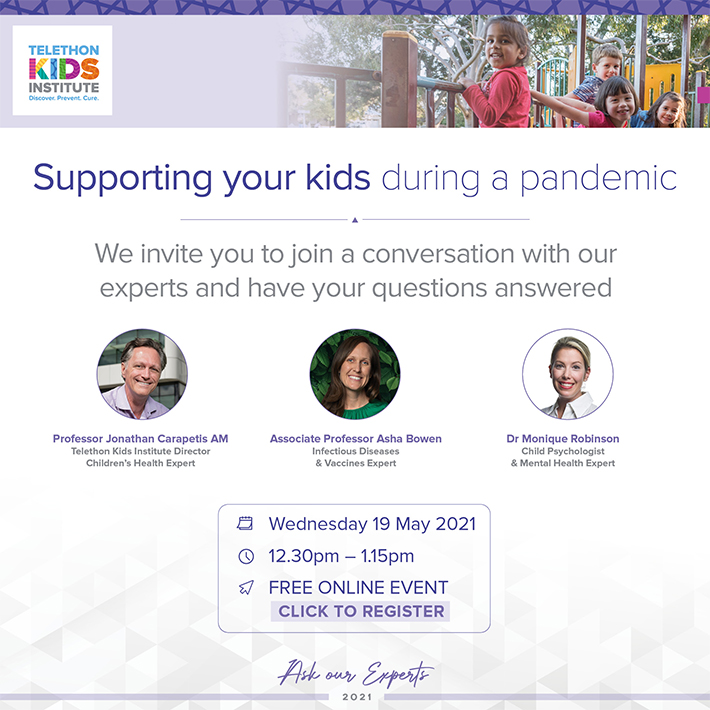 TELETHON
KIDS
INSTITUTE
Discover. Prevent. Cure.

Supporting your kids during a pandemic

We invite you to join a conversation with our experts and have your questions answered

Professor Jonathan Carapetis AM
Telethon Kids Institute Director
Children's Health Expert

Associate Professor Asha Bowen
Infectious Diseases
& Vaccines Expert

Dr Monique Robinson
Child Psychologist
& Mental Health Expert

Wednesday 19 May 2021
12.30pm – 1.15pm
FREE ONLINE EVENT
CLICK TO REGISTER

Ask our Experts
2021